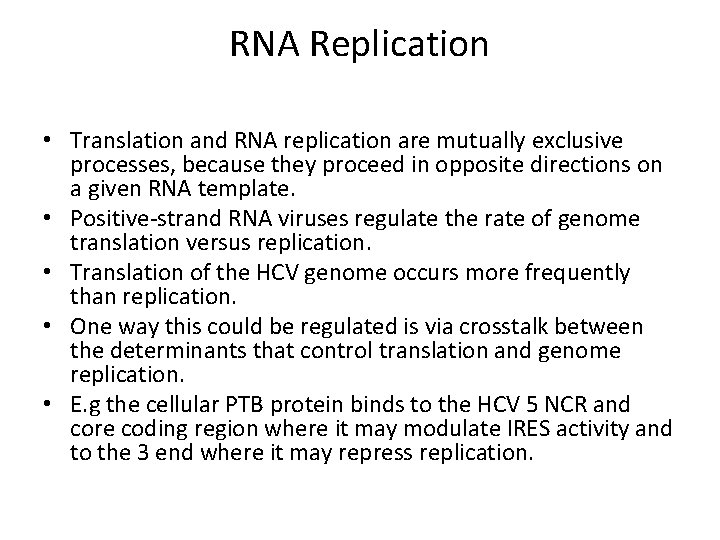 RNA Replication

• Translation and RNA replication are mutually exclusive processes, because they proceed in opposite directions on a given RNA template.
• Positive-strand RNA viruses regulate the rate of genome translation versus replication.
• Translation of the HCV genome occurs more frequently than replication.
• One way this could be regulated is via crosstalk between the determinants that control translation and genome replication.
• E.g the cellular PTB protein binds to the HCV 5 NCR and core coding region where it may modulate IRES activity and to the 3 end where it may repress replication.